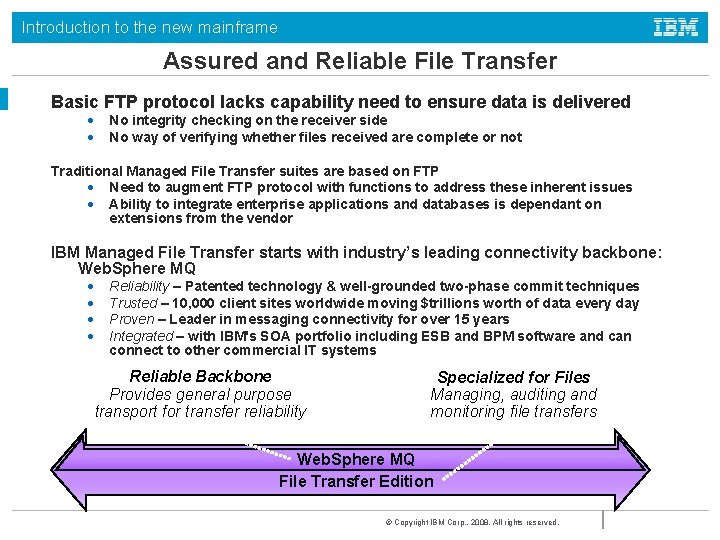 Introduction to the new mainframe

IBM

Assured and Reliable File Transfer

Basic FTP protocol lacks capability need to ensure data is delivered
- No integrity checking on the receiver side
- No way of verifying whether files received are complete or not

Traditional Managed File Transfer suites are based on FTP
- Need to augment FTP protocol with functions to address these inherent issues
- Ability to integrate enterprise applications and databases is dependant on extensions from the vendor

IBM Managed File Transfer starts with industry's leading connectivity backbone: WebSphere MQ
- Reliability – Patented technology & well-grounded two-phase commit techniques
- Trusted – 10,000 client sites worldwide moving $trillions worth of data every day
- Proven – Leader in messaging connectivity for over 15 years
- Integrated – with IBM's SOA portfolio including ESB and BPM software and can connect to other commercial IT systems

Reliable Backbone
Provides general purpose transport for transfer reliability

Specialized for Files
Managing, auditing and monitoring file transfers

WebSphere MQ
File Transfer Edition

© Copyright IBM Corp., 2008. All rights reserved.